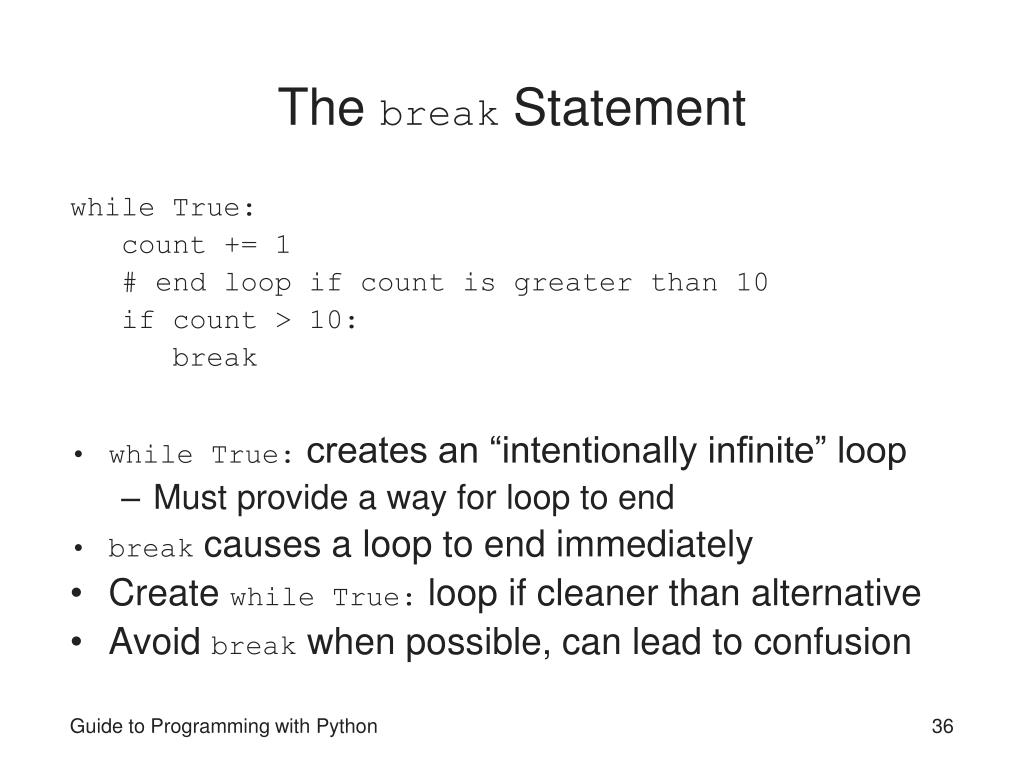 The break Statement

while True:
    count += 1
    # end loop if count is greater than 10
    if count > 10:
        break

• while True: creates an “intentionally infinite” loop
  – Must provide a way for loop to end
• break causes a loop to end immediately
• Create while True: loop if cleaner than alternative
• Avoid break when possible, can lead to confusion

Guide to Programming with Python

36